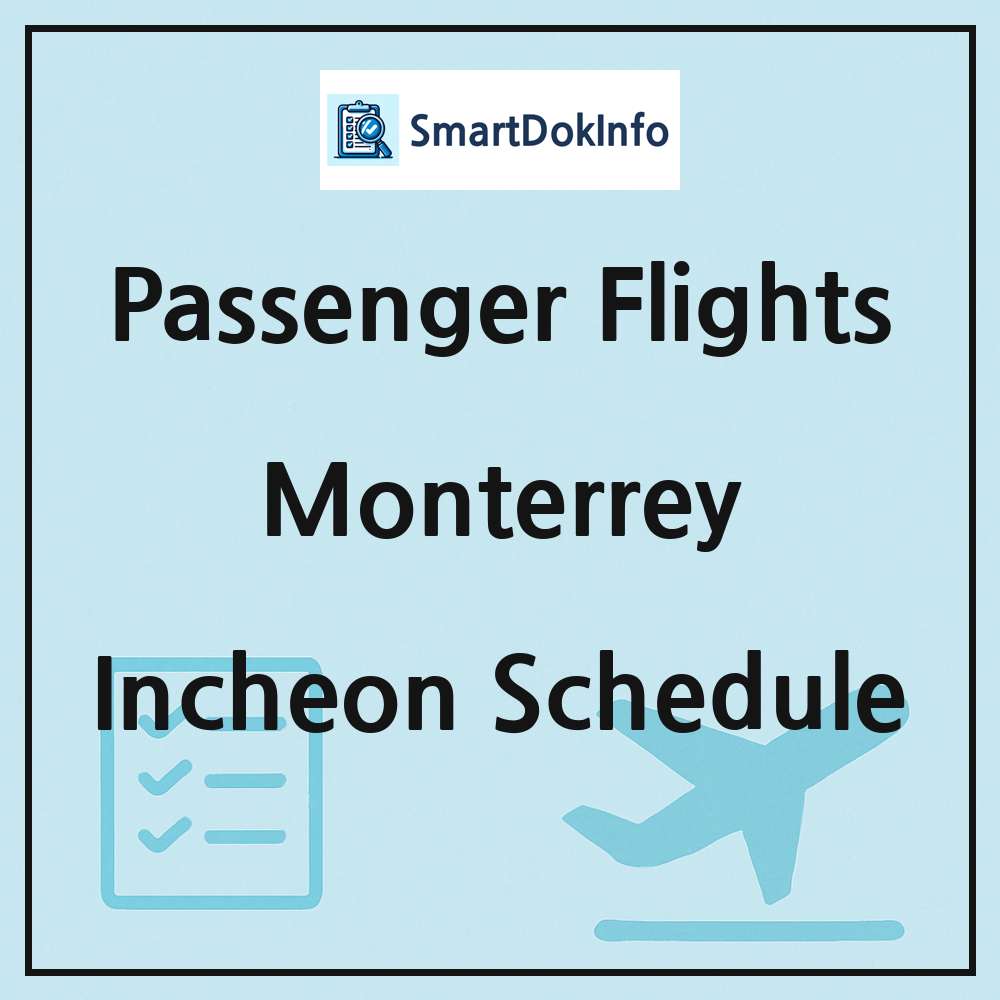 SmartDokInfo

Passenger Flights Monterrey Incheon Schedule